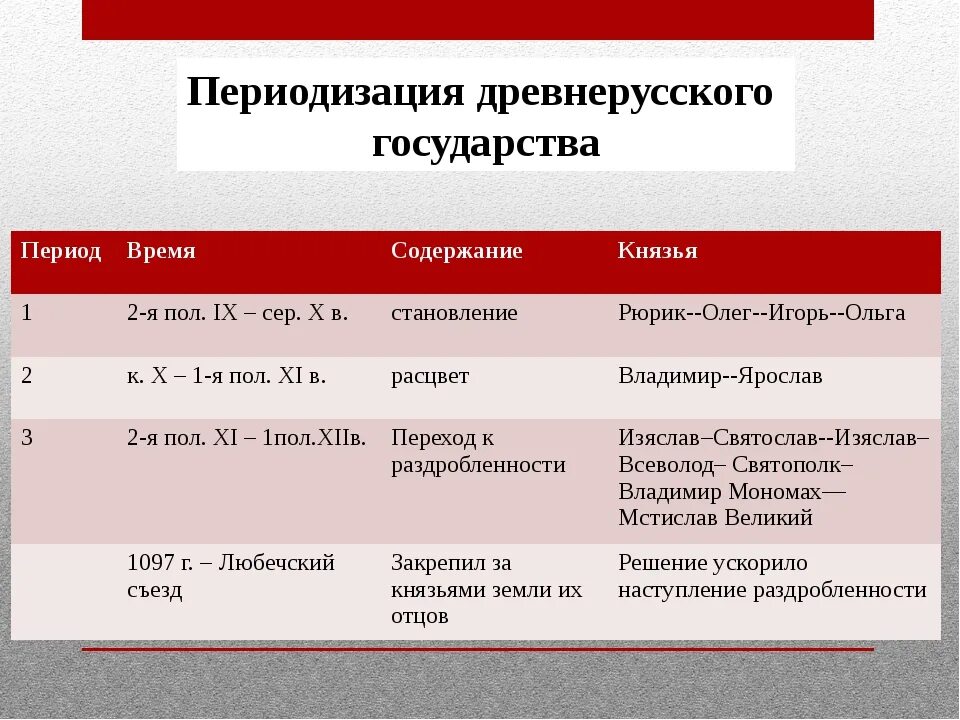 Периодизация древнерусского государства

| Период | Время | Содержание | Князья |
|---|---|---|---|
| 1 | 2-я пол. IX – сер. X в. | становление | Рюрик--Олег--Игорь--Ольга |
| 2 | к. X – 1-я пол. XI в. | расцвет | Владимир--Ярослав |
| 3 | 2-я пол. XI – 1пол.XIIв. | Переход к раздробленности | Изяслав–Святослав--Изяслав–Всеволод– Святополк–Владимир Мономах—Мстислав Великий |
|  | 1097 г. – Любечский съезд | Закрепил за князьями земли их отцов | Решение ускорило наступление раздробленности |